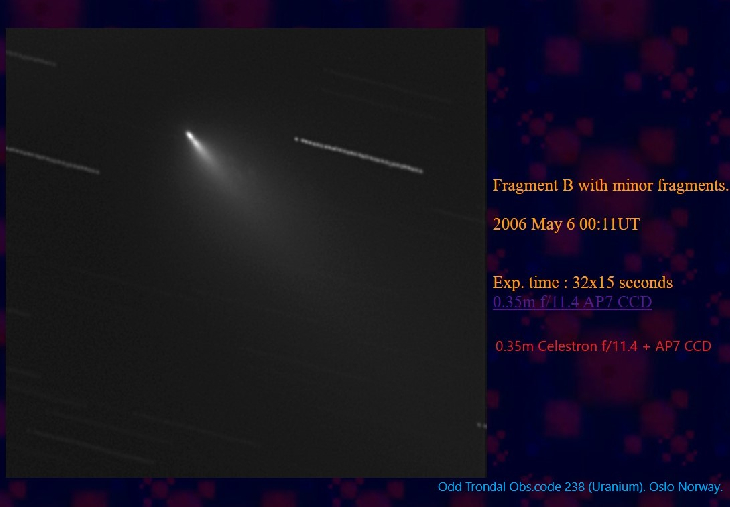 Fragment B with minor fragments.

2006 May 6 00:11UT

Exp. time : 32x15 seconds
0.35m f/11.4 AP7 CCD

0.35m Celestron f/11.4 + AP7 CCD

Odd Trondal Obs.code 238 (Uranium). Oslo Norway.